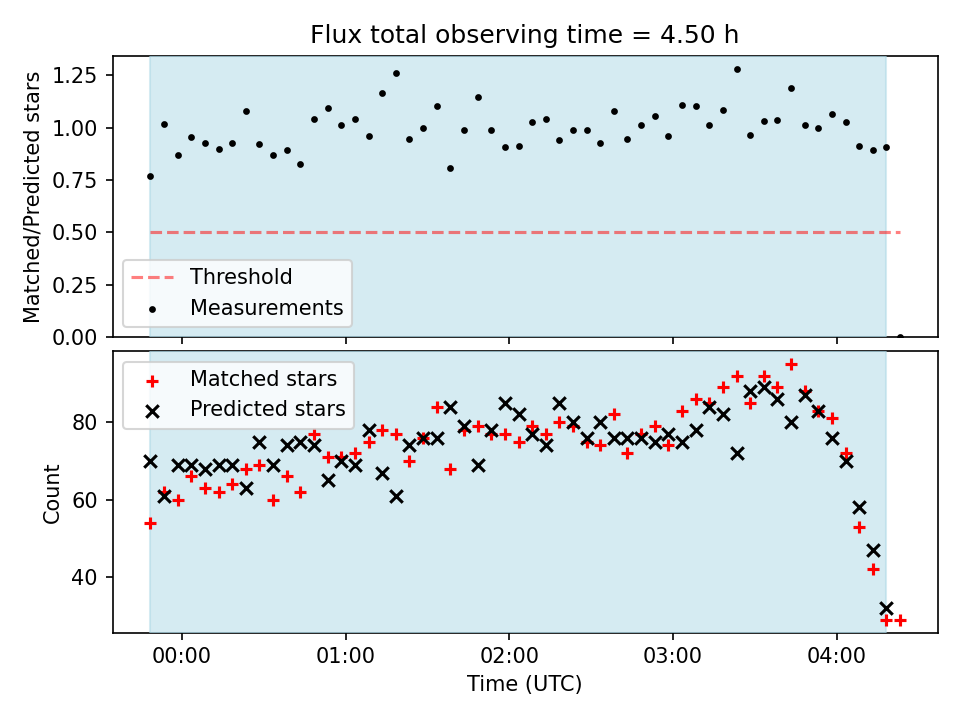 Flux total observing time = 4.50 h

Matched/Predicted stars

1.25
1.00
0.75
0.50
0.25
0.00

Threshold
Measurements

Matched stars
Predicted stars

Count

80
60
40

00:00
01:00
02:00
03:00
04:00

Time (UTC)